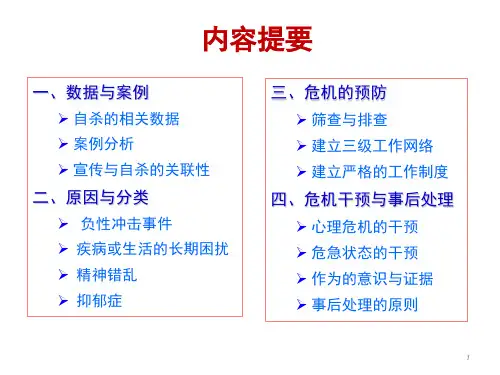 内容提要

一、数据与案例
➢ 自杀的相关数据
➢ 案例分析
➢ 宣传与自杀的关联性
二、原因与分类
➢ 负性冲击事件
➢ 疾病或生活的长期困扰
➢ 精神错乱
➢ 抑郁症

三、危机的预防
➢ 筛查与排查
➢ 建立三级工作网络
➢ 建立严格的工作制度
四、危机干预与事后处理
➢ 心理危机的干预
➢ 危急状态的干预
➢ 作为的意识与证据
➢ 事后处理的原则

3